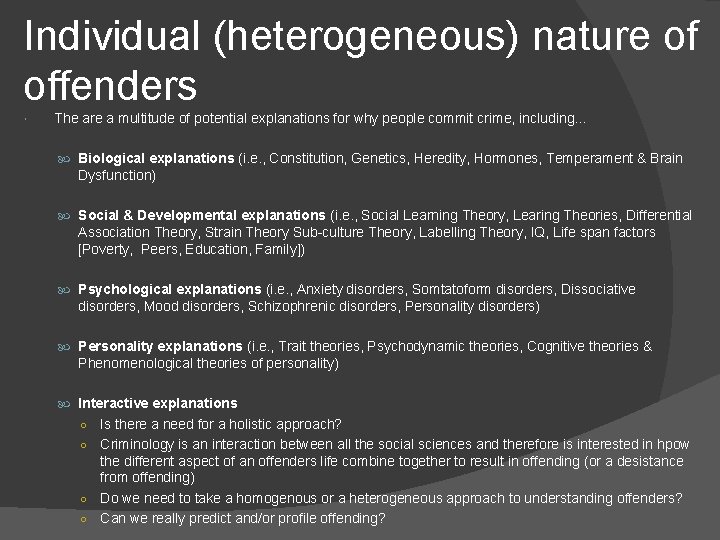 Individual (heterogeneous) nature of offenders

The are a multitude of potential explanations for why people commit crime, including...

Biological explanations (i.e., Constitution, Genetics, Heredity, Hormones, Temperament & Brain Dysfunction)

Social & Developmental explanations (i.e., Social Learning Theory, Learing Theories, Differential Association Theory, Strain Theory Sub-culture Theory, Labelling Theory, IQ, Life span factors [Poverty, Peers, Education, Family])

Psychological explanations (i.e., Anxiety disorders, Somtatoform disorders, Dissociative disorders, Mood disorders, Schizophrenic disorders, Personality disorders)

Personality explanations (i.e., Trait theories, Psychodynamic theories, Cognitive theories & Phenomenological theories of personality)

Interactive explanations
Is there a need for a holistic approach?
Criminology is an interaction between all the social sciences and therefore is interested in hpow the different aspect of an offenders life combine together to result in offending (or a desistance from offending)
Do we need to take a homogenous or a heterogeneous approach to understanding offenders?
Can we really predict and/or profile offending?